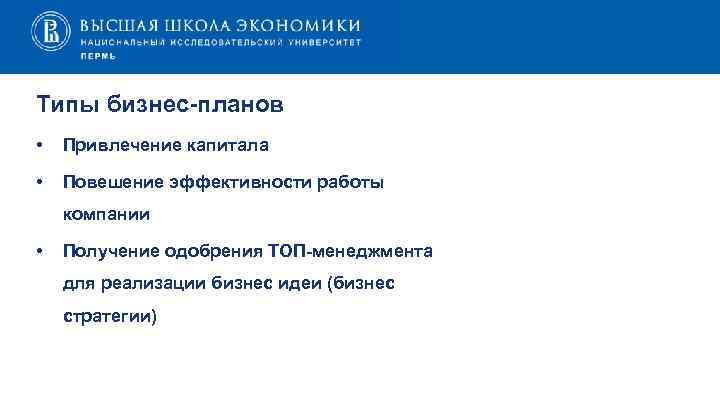 ВЫСШАЯ ШКОЛА ЭКОНОМИКИ
НАЦИОНАЛЬНЫЙ ИССЛЕДОВАТЕЛЬСКИЙ УНИВЕРСИТЕТ
ПЕРМЬ

Типы бизнес-планов

• Привлечение капитала

• Повешение эффективности работы компании

• Получение одобрения ТОП-менеджмента для реализации бизнес идеи (бизнес стратегии)